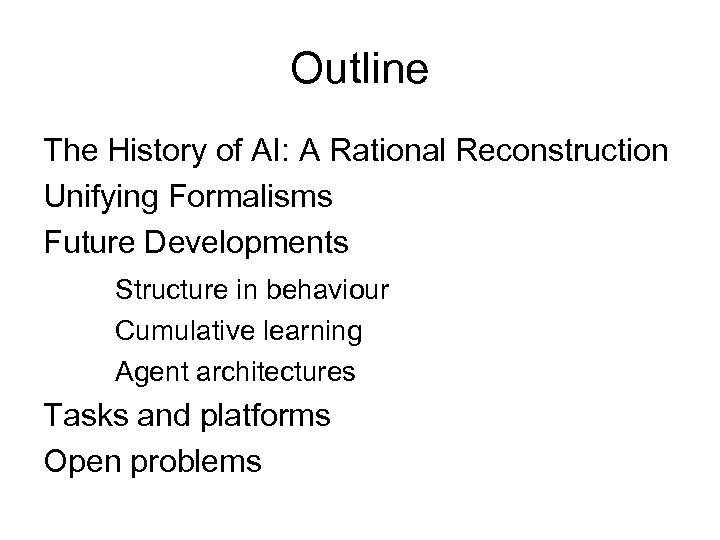 Outline

The History of AI: A Rational Reconstruction
Unifying Formalisms
Future Developments
Structure in behaviour
Cumulative learning
Agent architectures
Tasks and platforms
Open problems